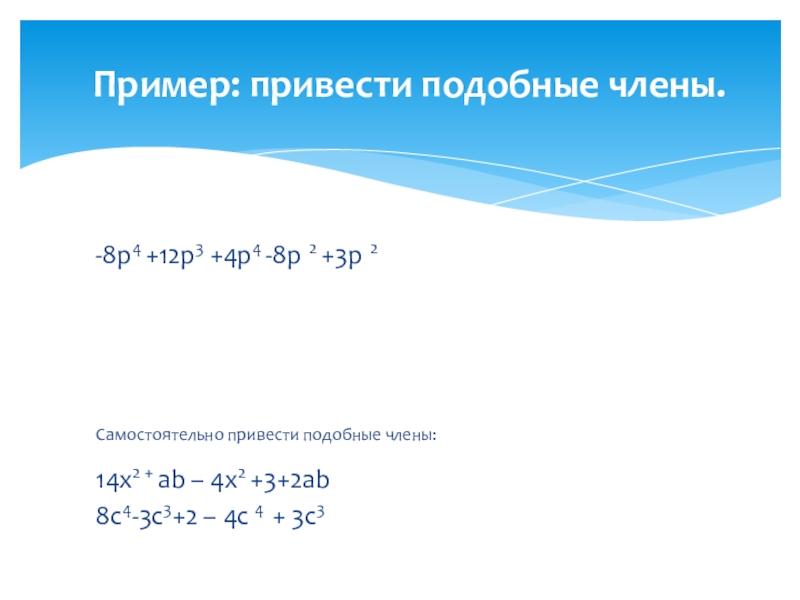 Пример: привести подобные члены.

$-8p^4 +12p^3 +4p^4 -8p^2 +3p^2$

Самостоятельно привести подобные члены:

$14x^{2+} ab – 4x^2 +3+2ab$
$8c^4-3c^3+2 – 4c^4 + 3c^3$